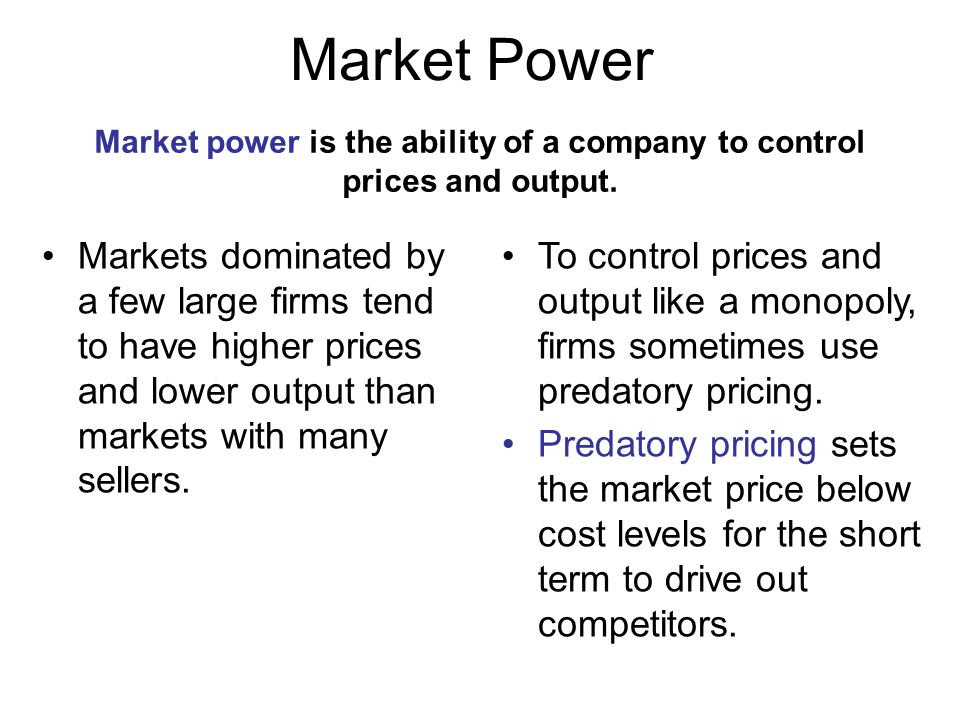 Market Power

Market power is the ability of a company to control prices and output.

• Markets dominated by a few large firms tend to have higher prices and lower output than markets with many sellers.

• To control prices and output like a monopoly, firms sometimes use predatory pricing.

• Predatory pricing sets the market price below cost levels for the short term to drive out competitors.